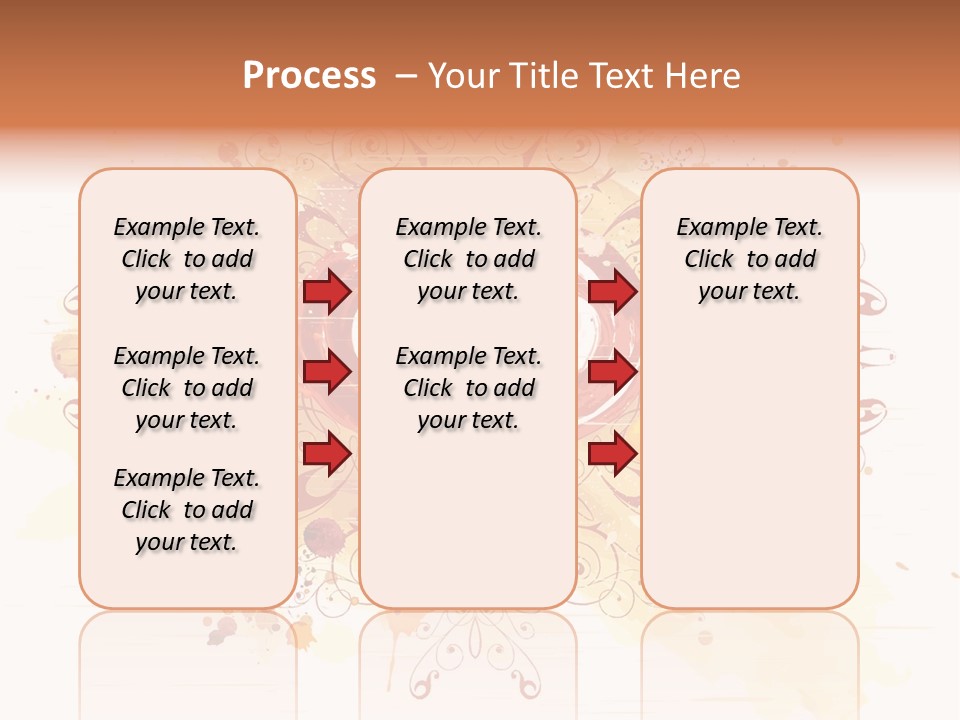 Process – Your Title Text Here

Example Text. Click to add your text.

Example Text. Click to add your text.

Example Text. Click to add your text.

Example Text. Click to add your text.

Example Text. Click to add your text.

Example Text. Click to add your text.